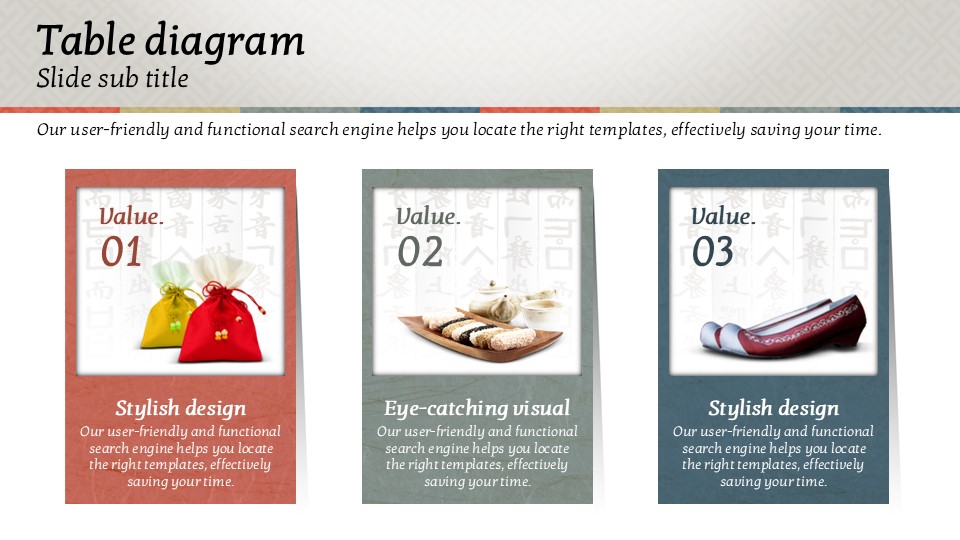 Table diagram
Slide sub title

Our user-friendly and functional search engine helps you locate the right templates, effectively saving your time.

Value.
01

Stylish design
Our user-friendly and functional search engine helps you locate the right templates, effectively saving your time.

Value.
02

Eye-catching visual
Our user-friendly and functional search engine helps you locate the right templates, effectively saving your time.

Value.
03

Stylish design
Our user-friendly and functional search engine helps you locate the right templates, effectively saving your time.